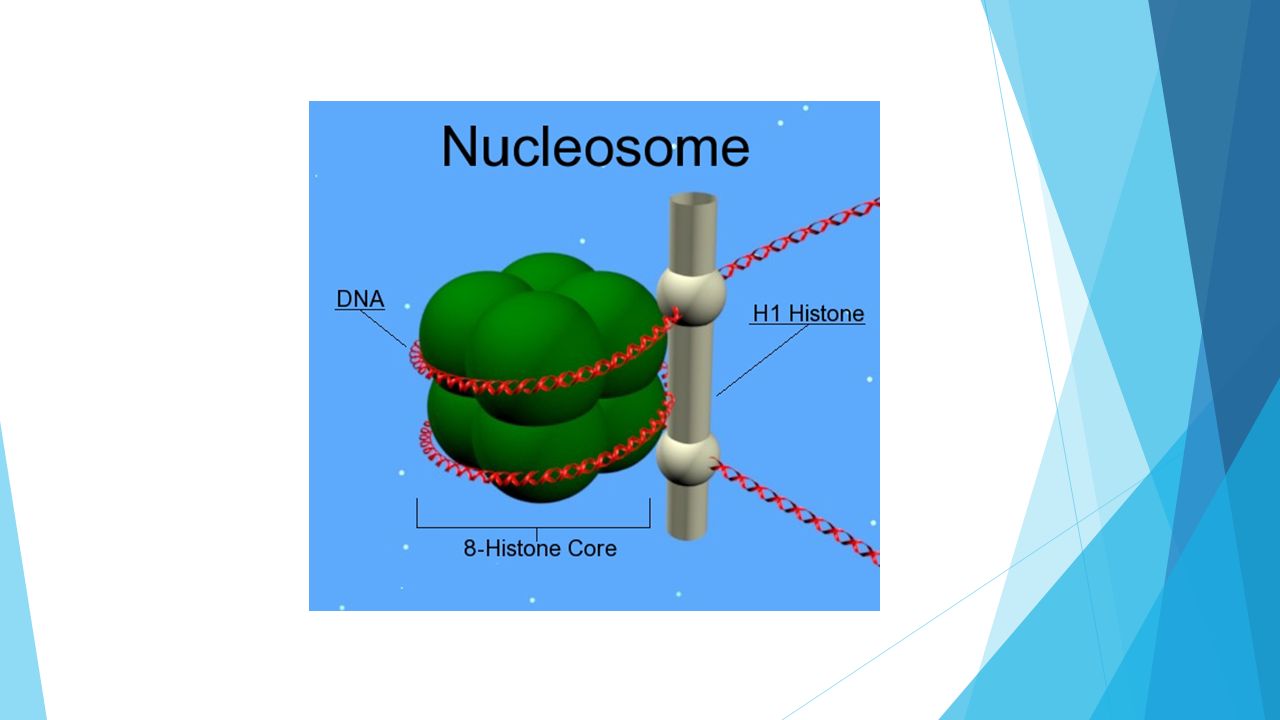 Nucleosome

DNA

H1 Histone

8-Histone Core